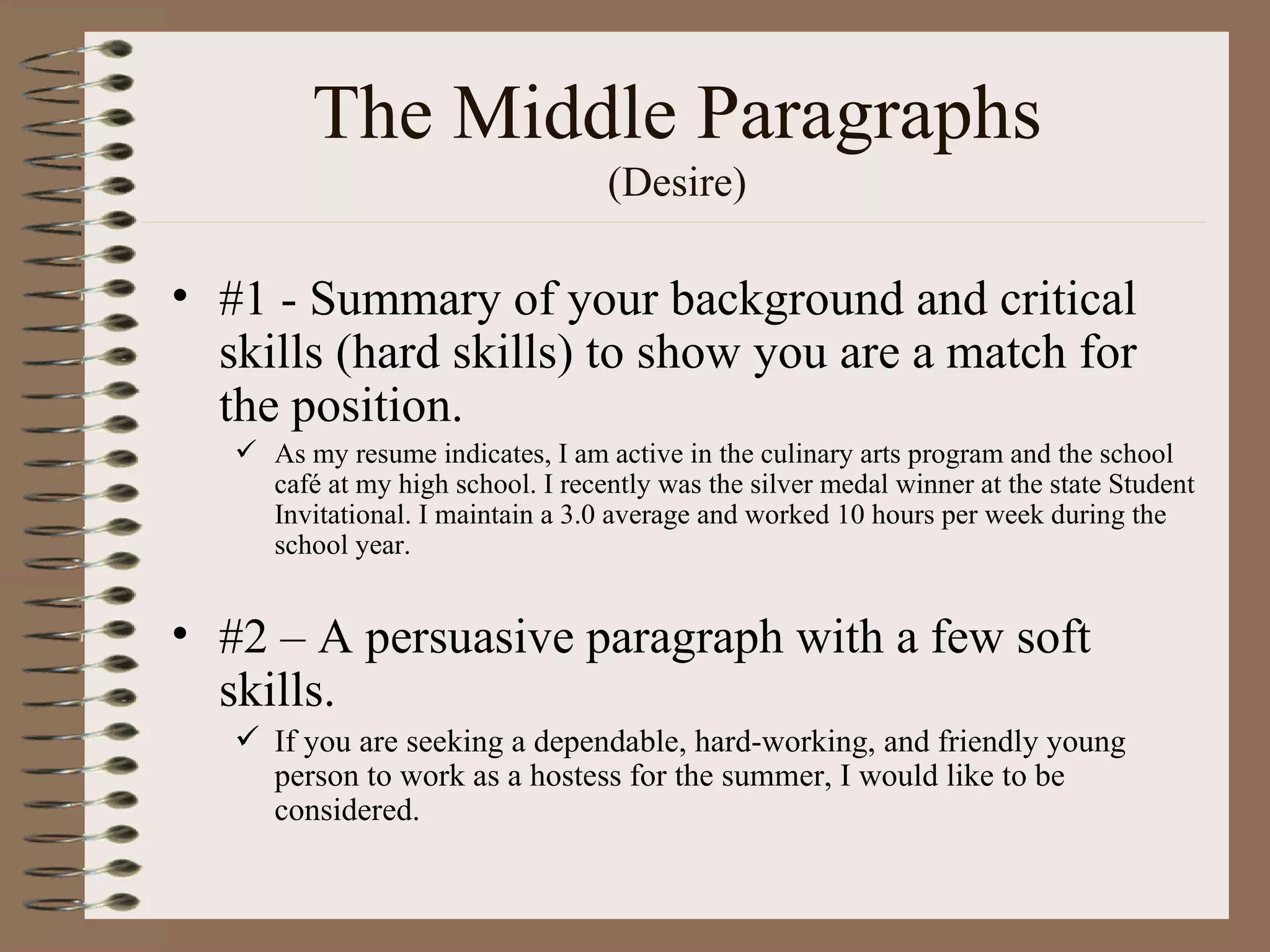 The Middle Paragraphs
(Desire)

• #1 - Summary of your background and critical skills (hard skills) to show you are a match for the position.
✓ As my resume indicates, I am active in the culinary arts program and the school café at my high school. I recently was the silver medal winner at the state Student Invitational. I maintain a 3.0 average and worked 10 hours per week during the school year.

• #2 – A persuasive paragraph with a few soft skills.
✓ If you are seeking a dependable, hard-working, and friendly young person to work as a hostess for the summer, I would like to be considered.